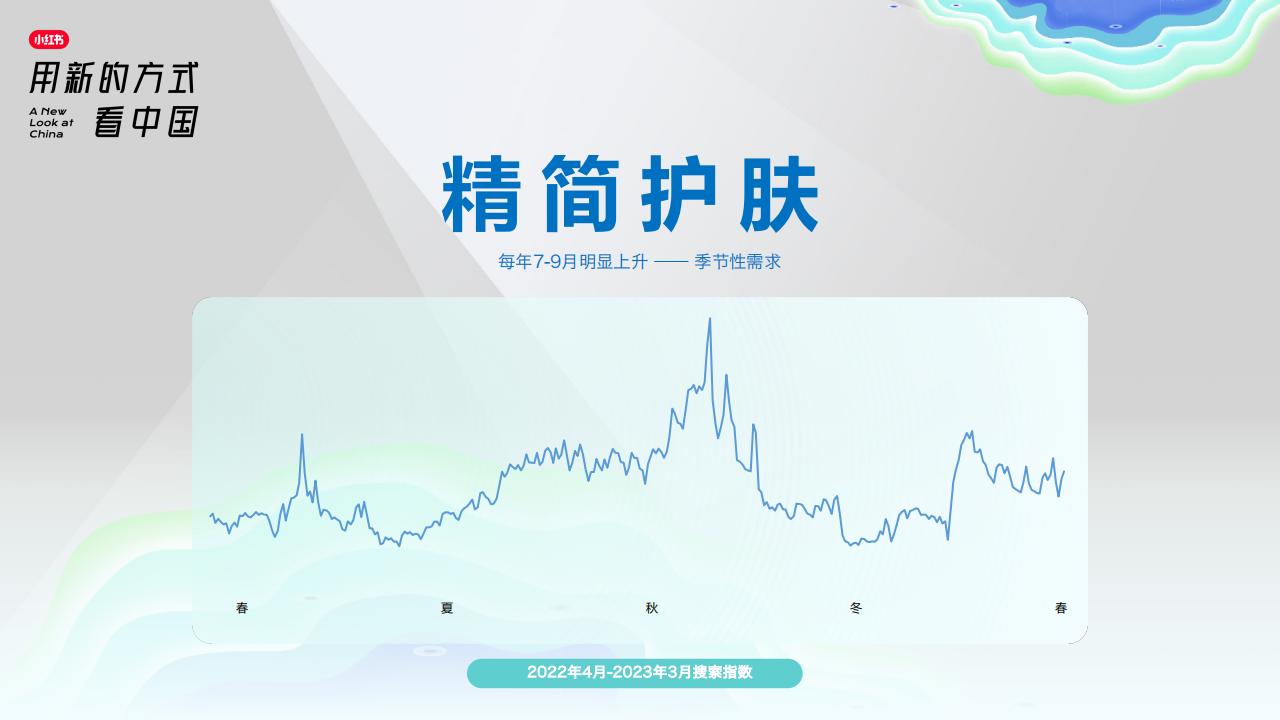 小红书
用新的方式
A New Look at China 看中国

精简护肤

每年7-9月明显上升 —— 季节性需求

春
夏
秋
冬
春

2022年4月-2023年3月搜索指数